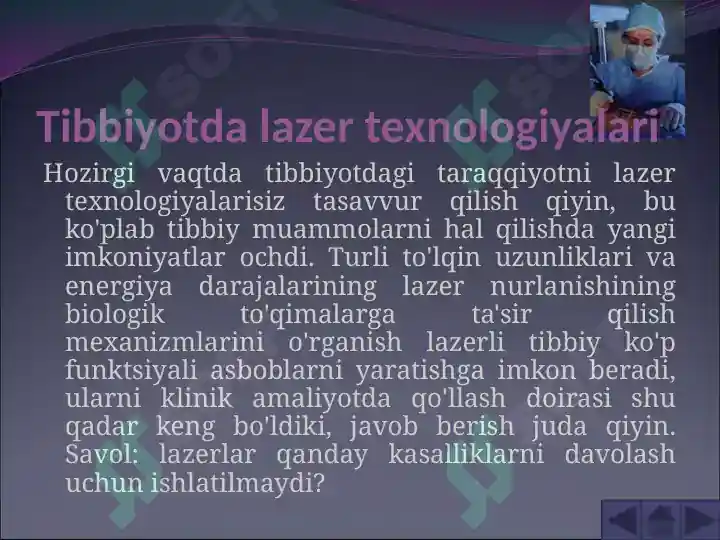 Tibbiyotda lazer texnologiyalari

Hozirgi vaqtda tibbiyotdagi taraqqiyotni lazer texnologiyalarisiz tasavvur qilish qiyin, bu ko'plab tibbiy muammolarni hal qilishda yangi imkoniyatlar ochdi. Turli to'lqin uzunliklari va energiya darajalarining lazer nurlanishining biologik to'qimalarga ta'sir qilish mexanizmlarini o'rganish lazerli tibbiy ko'p funktsiyali asboblarni yaratishga imkon beradi, ularni klinik amaliyotda qo'llash doirasi shu qadar keng bo'ldiki, javob berish juda qiyin. Savol: lazerlar qanday kasalliklarni davolash uchun ishlatilmaydi?